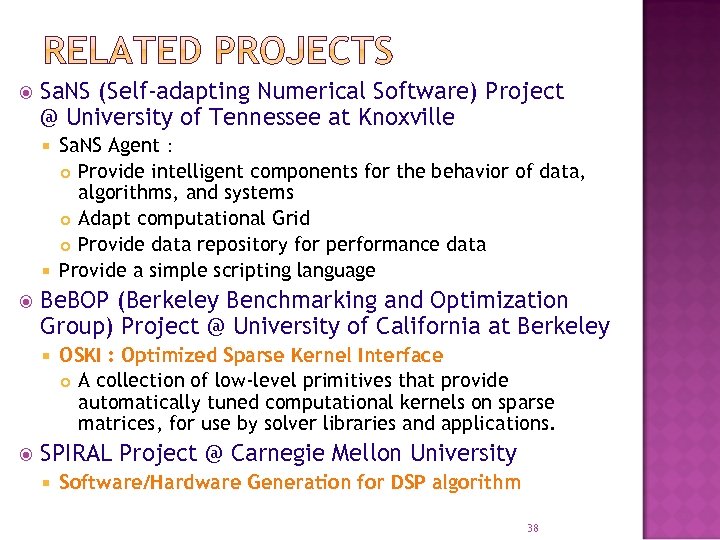 RELATED PROJECTS

SaNS (Self-adapting Numerical Software) Project @ University of Tennessee at Knoxville

SaNS Agent :

Provide intelligent components for the behavior of data, algorithms, and systems

Adapt computational Grid

Provide data repository for performance data

Provide a simple scripting language

BeBOP (Berkeley Benchmarking and Optimization Group) Project @ University of California at Berkeley

OSKI : Optimized Sparse Kernel Interface

A collection of low-level primitives that provide automatically tuned computational kernels on sparse matrices, for use by solver libraries and applications.

SPIRAL Project @ Carnegie Mellon University

Software/Hardware Generation for DSP algorithm

38